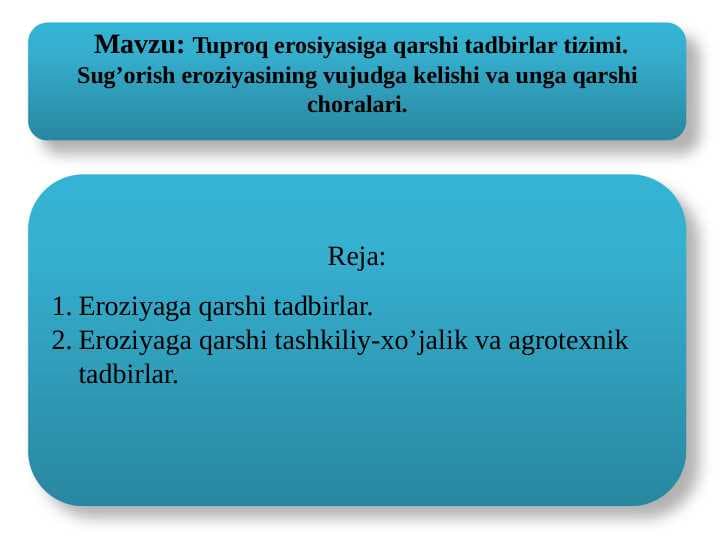 Mavzu: Tuproq erosiyasiga qarshi tadbirlar tizimi. Sug’orish eroziyasining vujudga kelishi va unga qarshi choralari.

Reja:

1. Eroziyaga qarshi tadbirlar.
2. Eroziyaga qarshi tashkiliy-xo’jalik va agrotexnik tadbirlar.